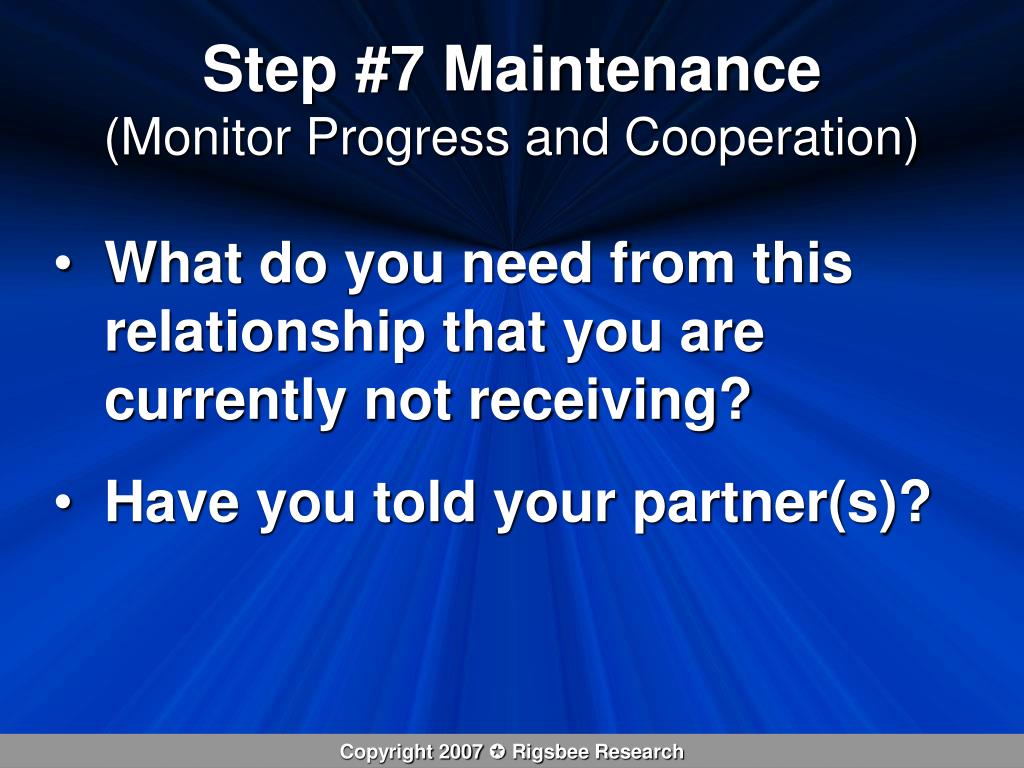 Step #7 Maintenance
(Monitor Progress and Cooperation)

• What do you need from this relationship that you are currently not receiving?

• Have you told your partner(s)?

Copyright 2007 ✪ Rigsbee Research